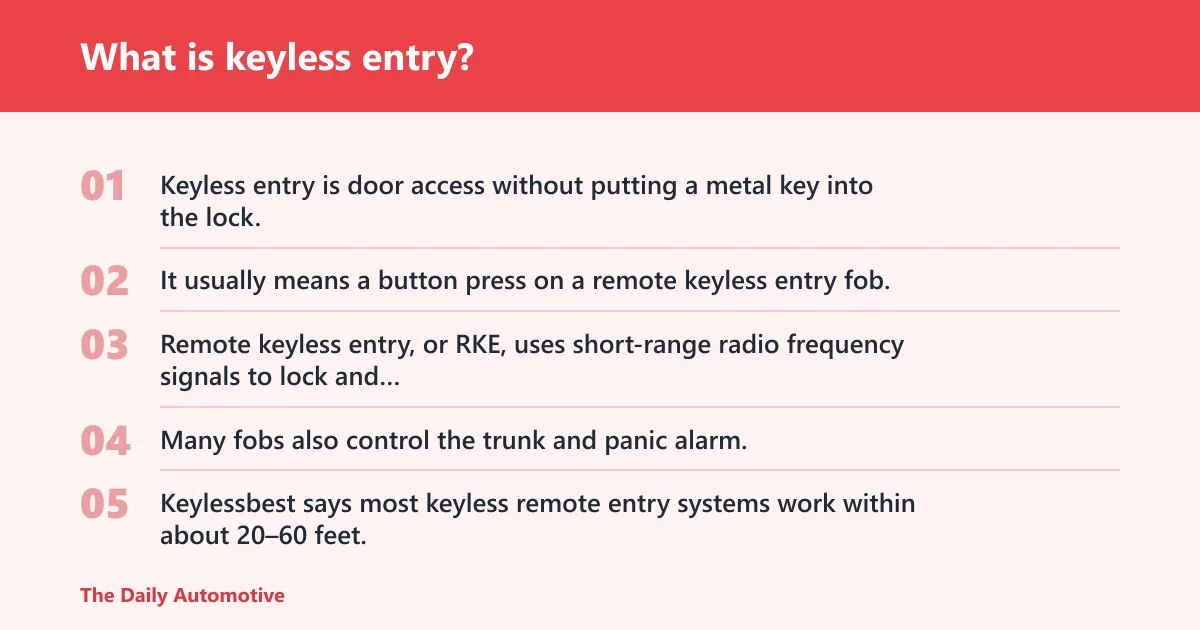 What is keyless entry?

01 Keyless entry is door access without putting a metal key into the lock.

02 It usually means a button press on a remote keyless entry fob.

03 Remote keyless entry, or RKE, uses short-range radio frequency signals to lock and...

04 Many fobs also control the trunk and panic alarm.

05 Keylessbest says most keyless remote entry systems work within about 20–60 feet.

The Daily Automotive